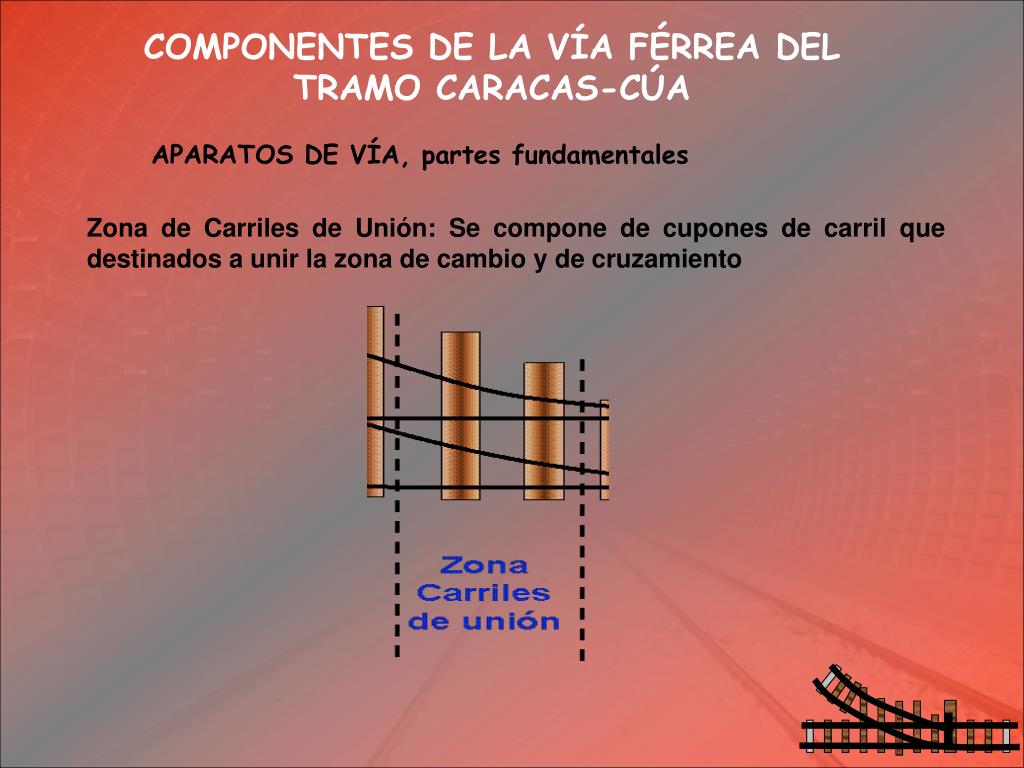 COMPONENTES DE LA VÍA FÉRREA DEL TRAMO CARACAS-CÚA

APARATOS DE VÍA, partes fundamentales

Zona de Carriles de Unión: Se compone de cupones de carril que destinados a unir la zona de cambio y de cruzamiento

Zona
Carriles
de unión